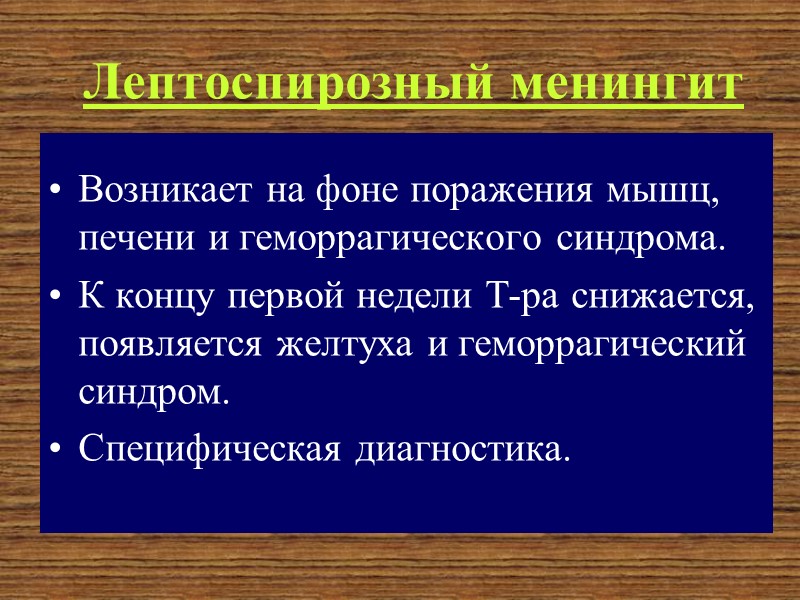 Лептоспирозный менингит

• Возникает на фоне поражения мышц, печени и геморрагического синдрома.
• К концу первой недели Т-ра снижается, появляется желтуха и геморрагический синдром.
• Специфическая диагностика.